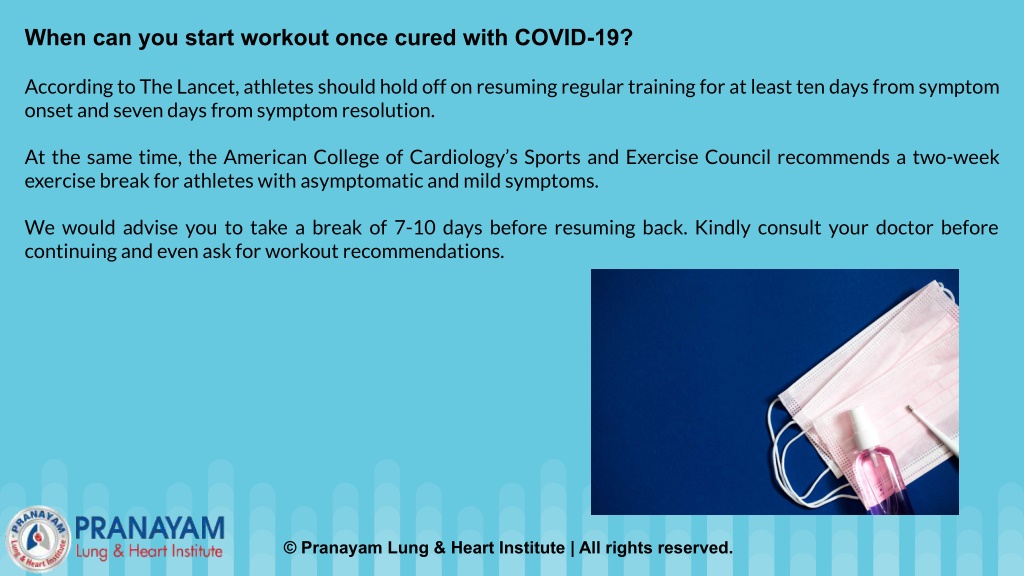 When can you start workout once cured with COVID-19?

According to The Lancet, athletes should hold off on resuming regular training for at least ten days from symptom onset and seven days from symptom resolution.

At the same time, the American College of Cardiology's Sports and Exercise Council recommends a two-week exercise break for athletes with asymptomatic and mild symptoms.

We would advise you to take a break of 7-10 days before resuming back. Kindly consult your doctor before continuing and even ask for workout recommendations.

PRANAYAM
Lung & Heart Institute
PRANAYAM
Lung & Heart Institute

© Pranayam Lung & Heart Institute | All rights reserved.